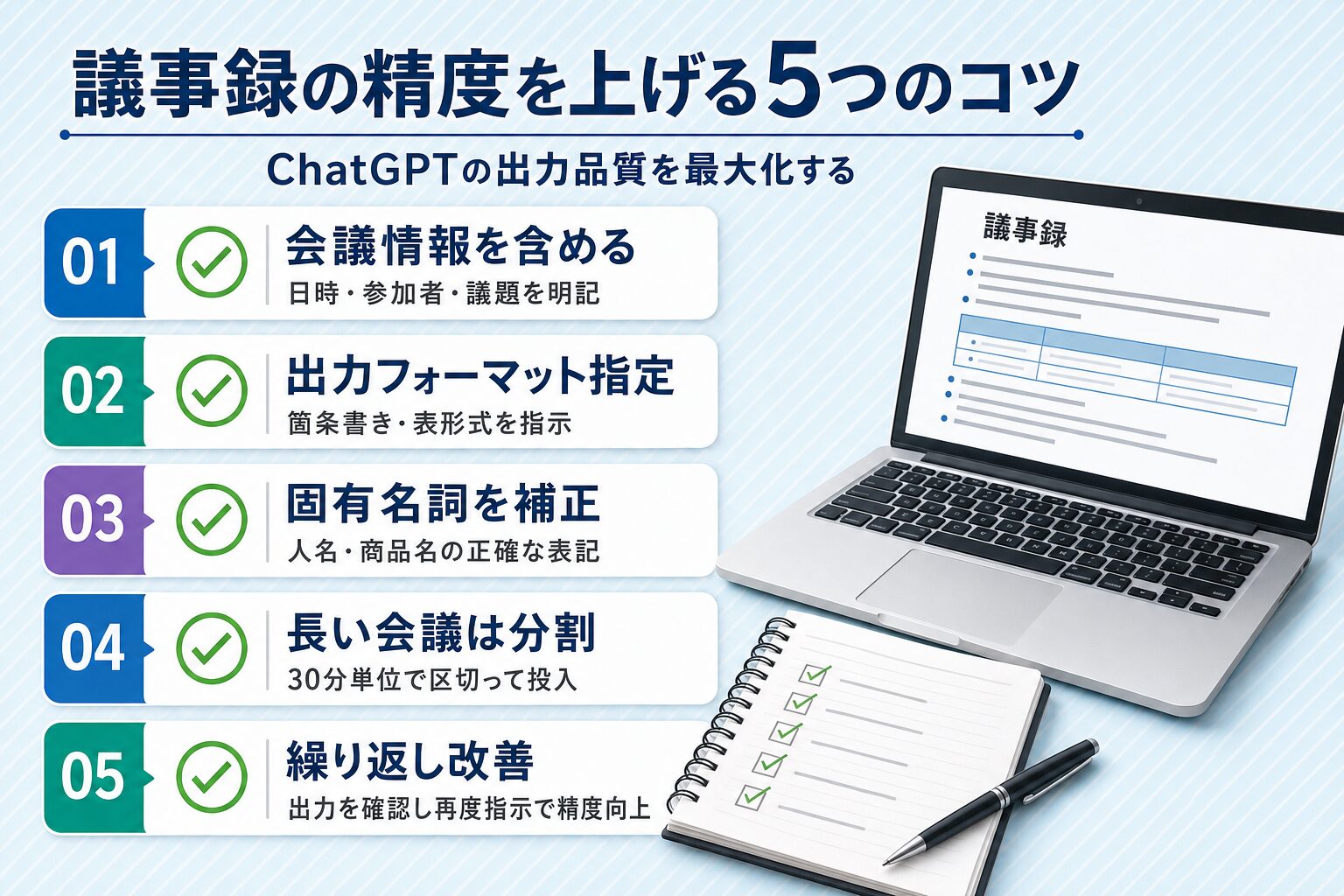 議事録の精度を上げる5つのコツ

ChatGPTの出力品質を最大化する

01
会議情報を含める
日時・参加者・議題を明記

02
出力フォーマット指定
箇条書き・表形式を指示

03
固有名詞を補正
人名・商品名の正確な表記

04
長い会議は分割
30分単位で区切って投入

05
繰り返し改善
出力を確認し再度指示で精度向上

議事録